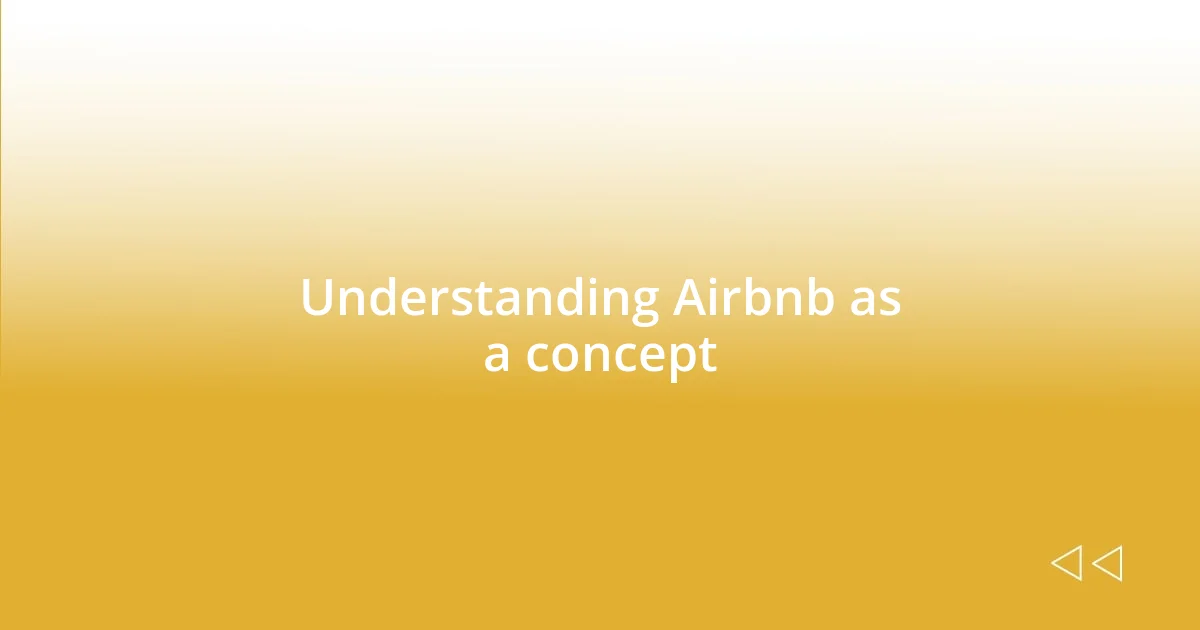 Understanding Airbnb as a concept